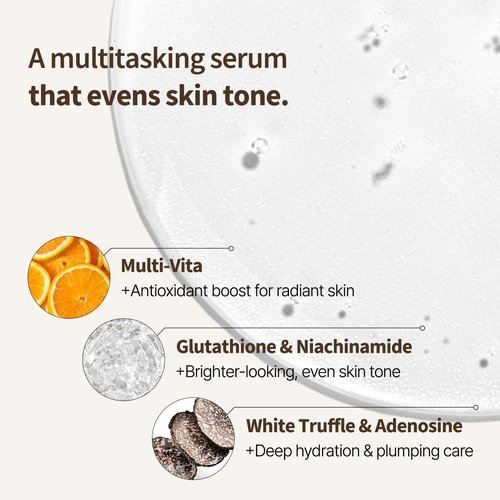 A multitasking serum
that evens skin tone.

Multi-Vita
+Antioxidant boost for radiant skin

Glutathione & Niachinamide
+Brighter-looking, even skin tone

White Truffle & Adenosine
+Deep hydration & plumping care